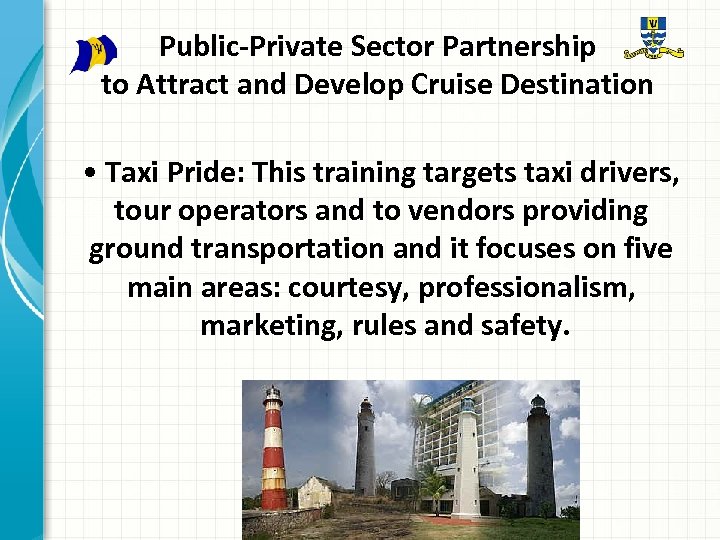 Public-Private Sector Partnership to Attract and Develop Cruise Destination

• Taxi Pride: This training targets taxi drivers, tour operators and to vendors providing ground transportation and it focuses on five main areas: courtesy, professionalism, marketing, rules and safety.